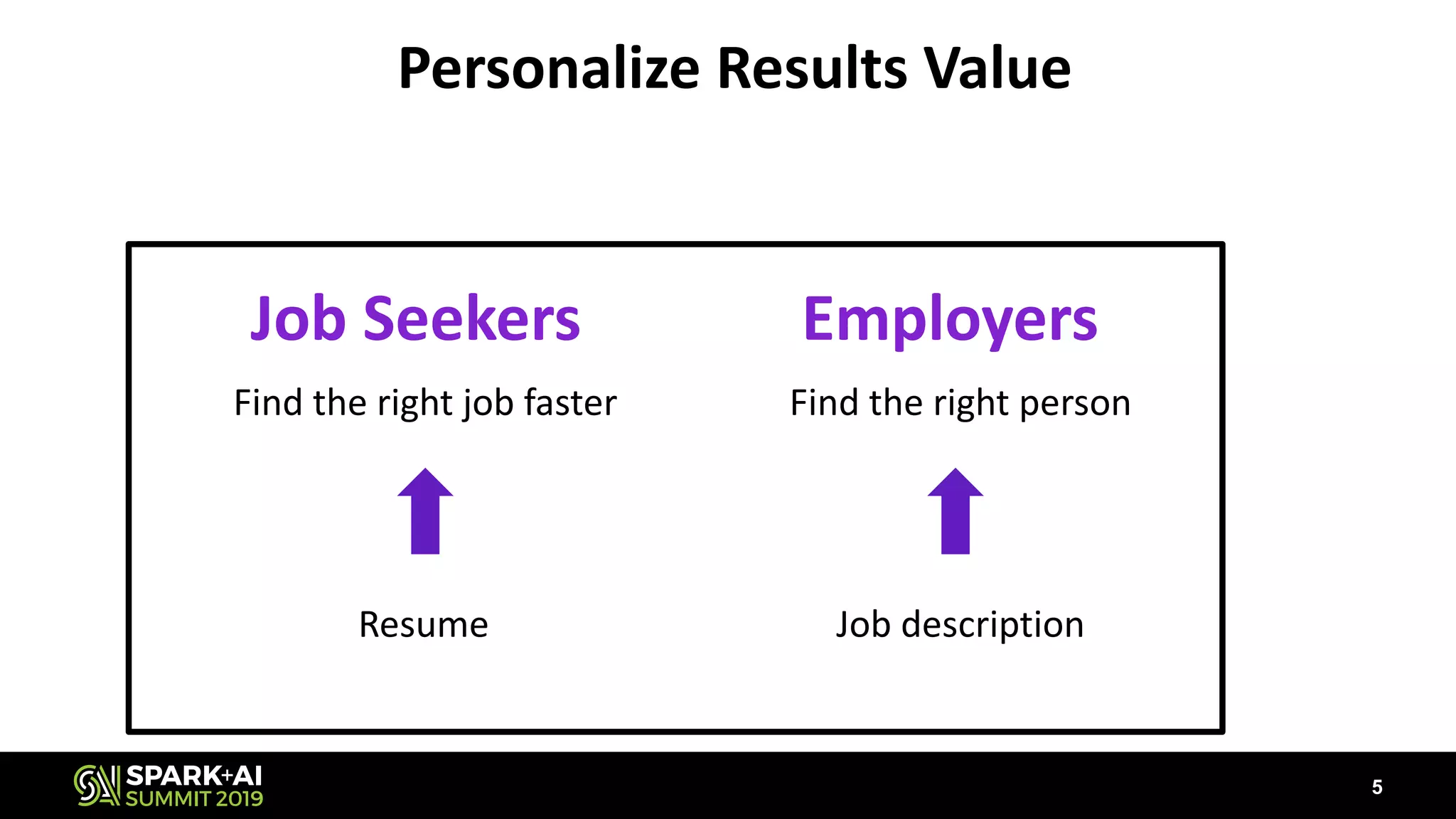 Personalize Results Value

Job Seekers

Find the right job faster

Resume

Employers

Find the right person

Job description

SPARK+AI SUMMIT 2019

5